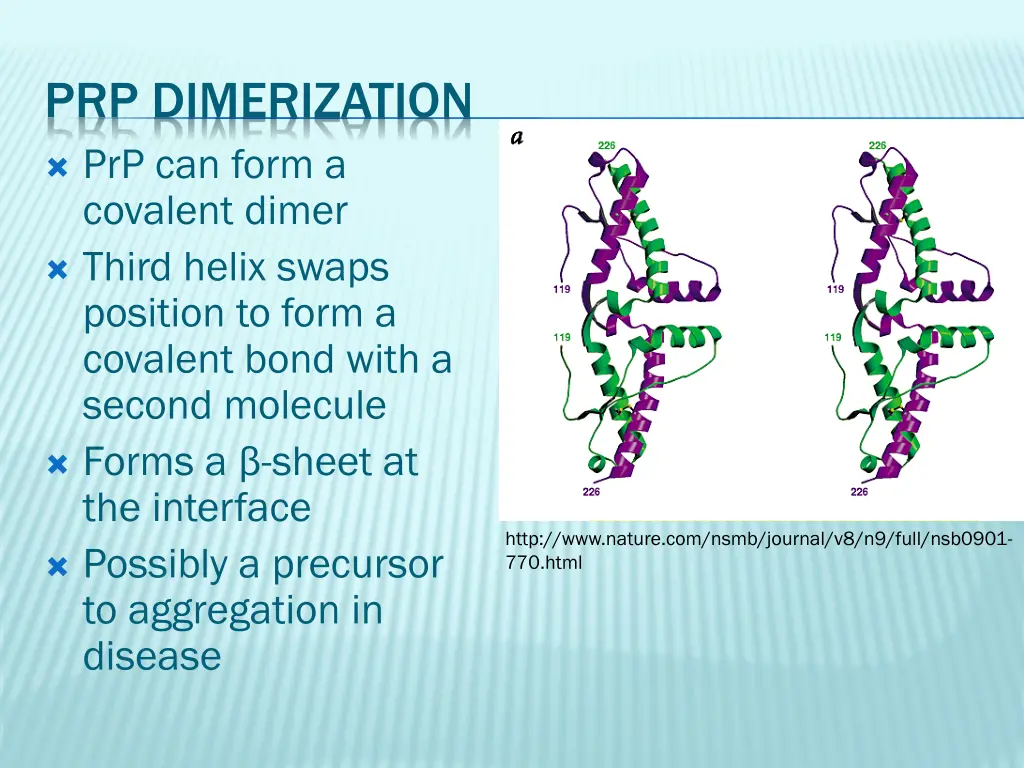 PRP DIMERIZATION

PrP can form a covalent dimer

Third helix swaps position to form a covalent bond with a second molecule

Forms a β-sheet at the interface

Possibly a precursor to aggregation in disease

a

226

226

119

119

119

119

226

226

http://www.nature.com/nsmb/journal/v8/n9/full/nsb0901-770.html